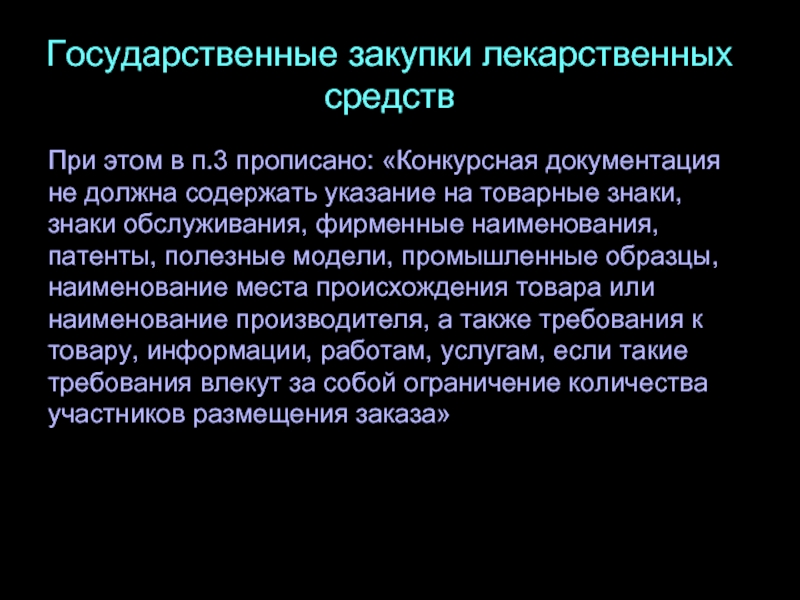 Государственные закупки лекарственных средств

При этом в п.3 прописано: «Конкурсная документация не должна содержать указание на товарные знаки, знаки обслуживания, фирменные наименования, патенты, полезные модели, промышленные образцы, наименование места происхождения товара или наименование производителя, а также требования к товару, информации, работам, услугам, если такие требования влекут за собой ограничение количества участников размещения заказа»